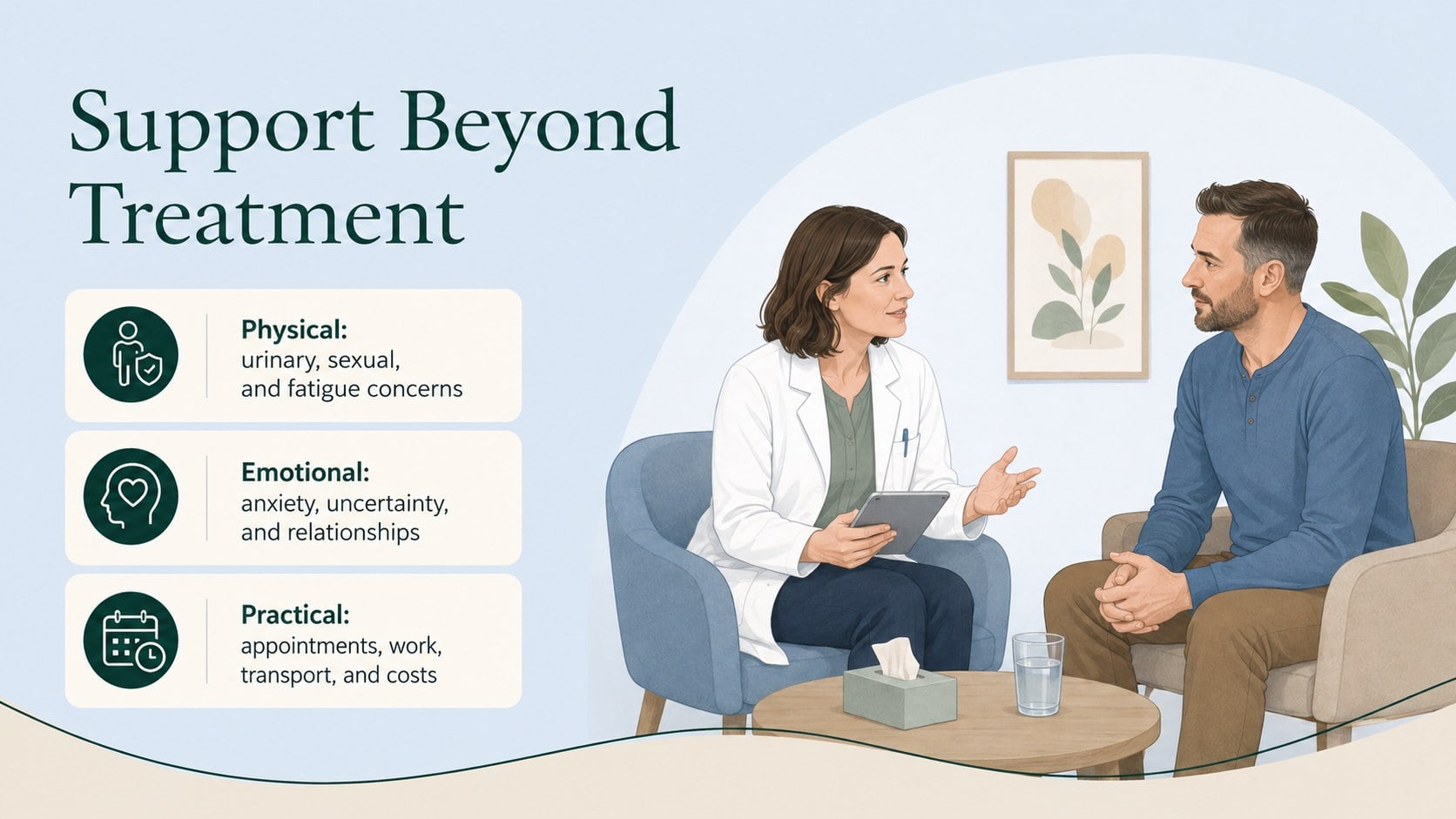 Support Beyond Treatment

Physical:
urinary, sexual, and fatigue concerns

Emotional:
anxiety, uncertainty, and relationships

Practical:
appointments, work, transport, and costs